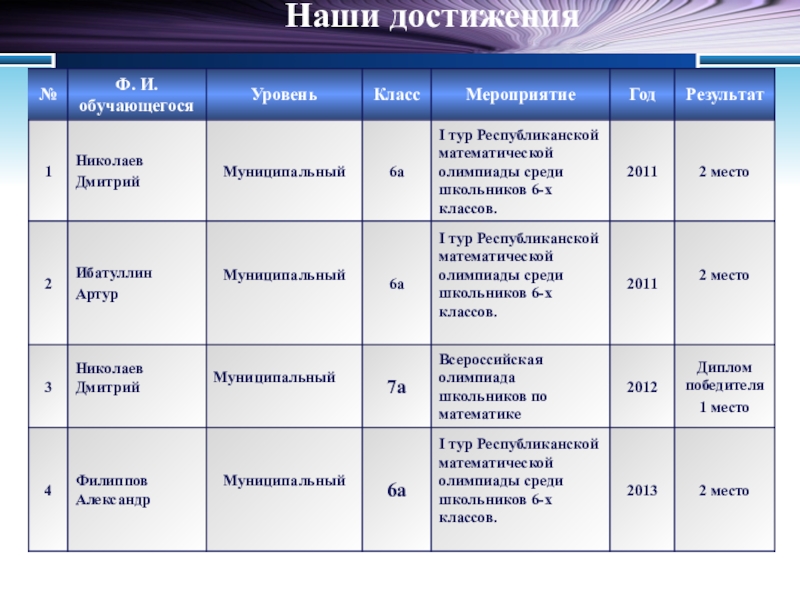 Наши достижения

| № | Ф. И. обучающегося | Уровень | Класс | Мероприятие | Год | Результат |
|---|---|---|---|---|---|---|
| 1 | Николаев Дмитрий | Муниципальный | 6а | I тур Республиканской математической олимпиады среди школьников 6-х классов. | 2011 | 2 место |
| 2 | Ибатуллин Артур | Муниципальный | 6а | I тур Республиканской математической олимпиады среди школьников 6-х классов. | 2011 | 2 место |
| 3 | Николаев Дмитрий | Муниципальный | 7а | Всероссийская олимпиада школьников по математике | 2012 | Диплом победителя 1 место |
| 4 | Филиппов Александр | Муниципальный | 6а | I тур Республиканской математической олимпиады среди школьников 6-х классов. | 2013 | 2 место |